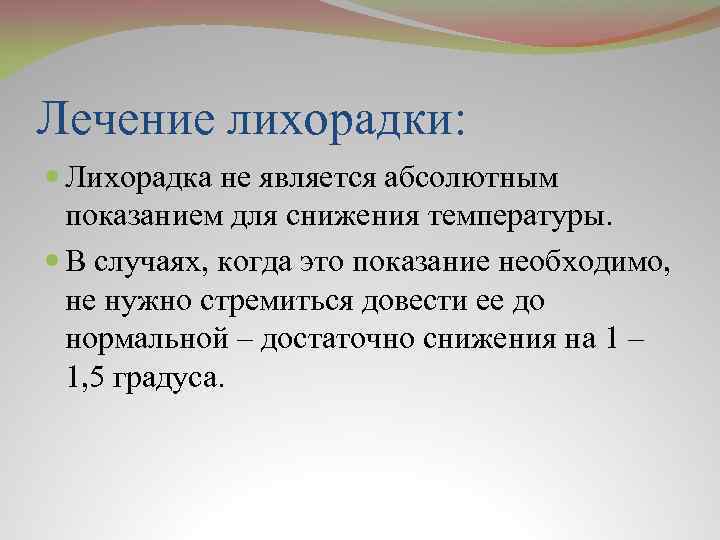 Лечение лихорадки:

Лихорадка не является абсолютным показанием для снижения температуры.

В случаях, когда это показание необходимо, не нужно стремиться довести ее до нормальной – достаточно снижения на 1 – 1,5 градуса.